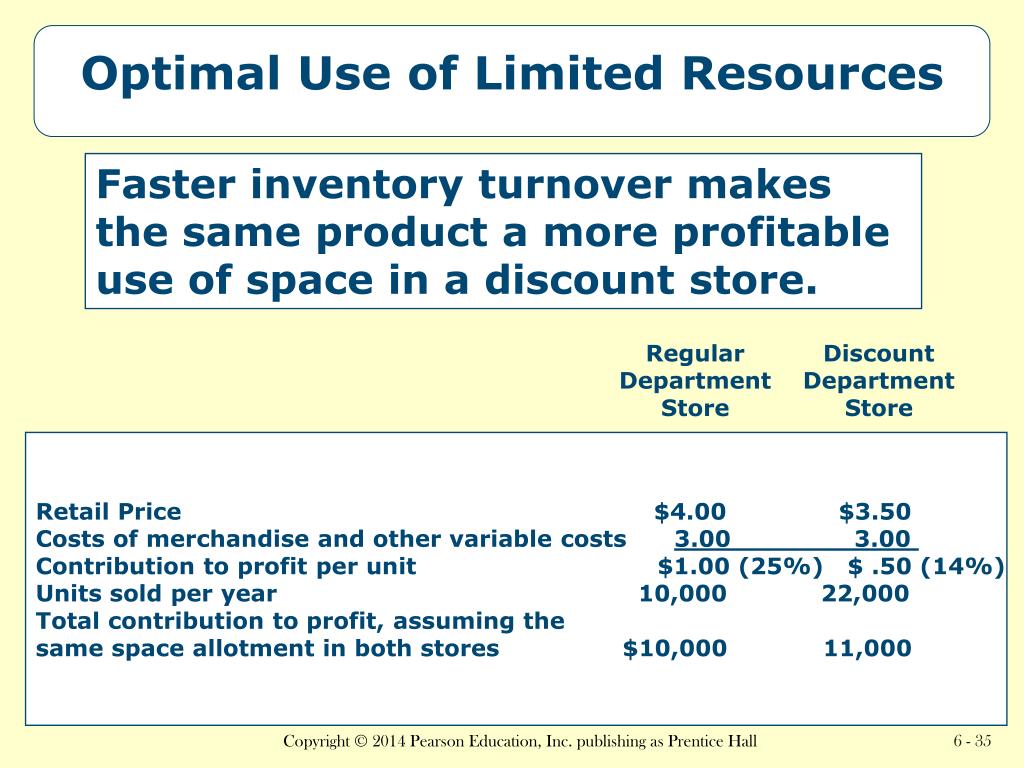 Optimal Use of Limited Resources

Faster inventory turnover makes the same product a more profitable use of space in a discount store.

| | Regular Department Store | Discount Department Store |
|---|---|---|
| Retail Price | \$4.00 | \$3.50 |
| Costs of merchandise and other variable costs | 3.00 | 3.00 |
| Contribution to profit per unit | \$1.00 (25%) | \$ .50 (14%) |
| Units sold per year | 10,000 | 22,000 |
| Total contribution to profit, assuming the same space allotment in both stores | \$10,000 | 11,000 |

Copyright © 2014 Pearson Education, Inc. publishing as Prentice Hall

6 - 35